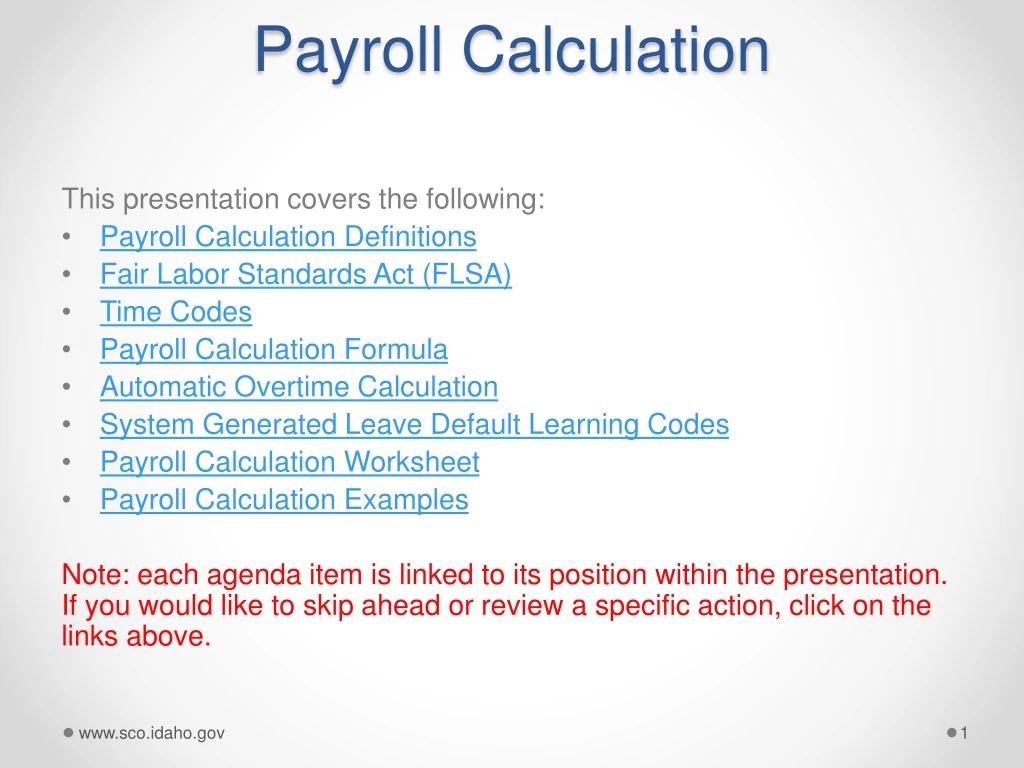 Payroll Calculation

This presentation covers the following:
• Payroll Calculation Definitions
• Fair Labor Standards Act (FLSA)
• Time Codes
• Payroll Calculation Formula
• Automatic Overtime Calculation
• System Generated Leave Default Learning Codes
• Payroll Calculation Worksheet
• Payroll Calculation Examples

Note: each agenda item is linked to its position within the presentation. If you would like to skip ahead or review a specific action, click on the links above.

www.sco.idaho.gov

1